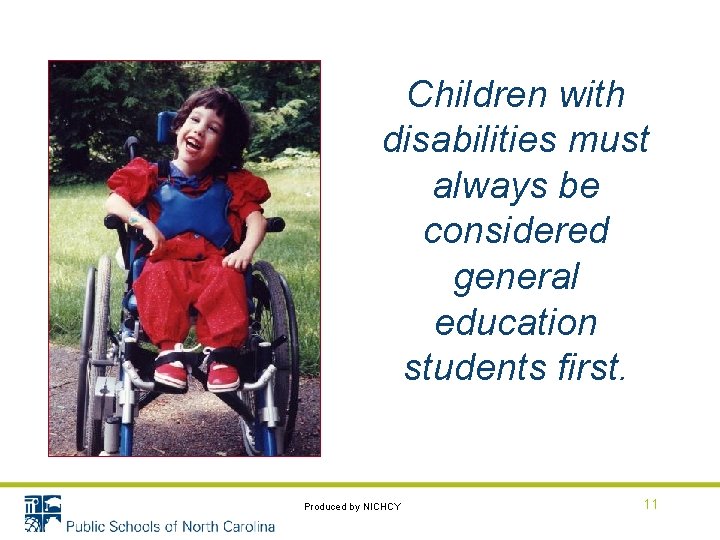 Children with disabilities must always be considered general education students first.

Public Schools of North Carolina

Produced by NICHCY

11